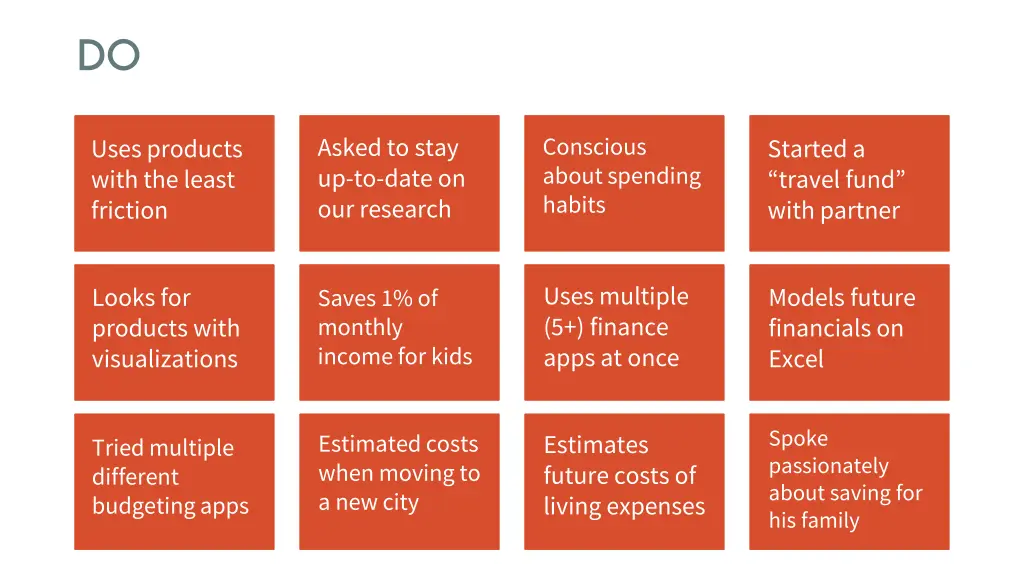 DO

Uses products with the least friction

Asked to stay up-to-date on our research

Conscious about spending habits

Started a “travel fund” with partner

Looks for products with visualizations

Saves 1% of monthly income for kids

Uses multiple (5+) finance apps at once

Models future financials on Excel

Tried multiple different budgeting apps

Estimated costs when moving to a new city

Estimates future costs of living expenses

Spoke passionately about saving for his family